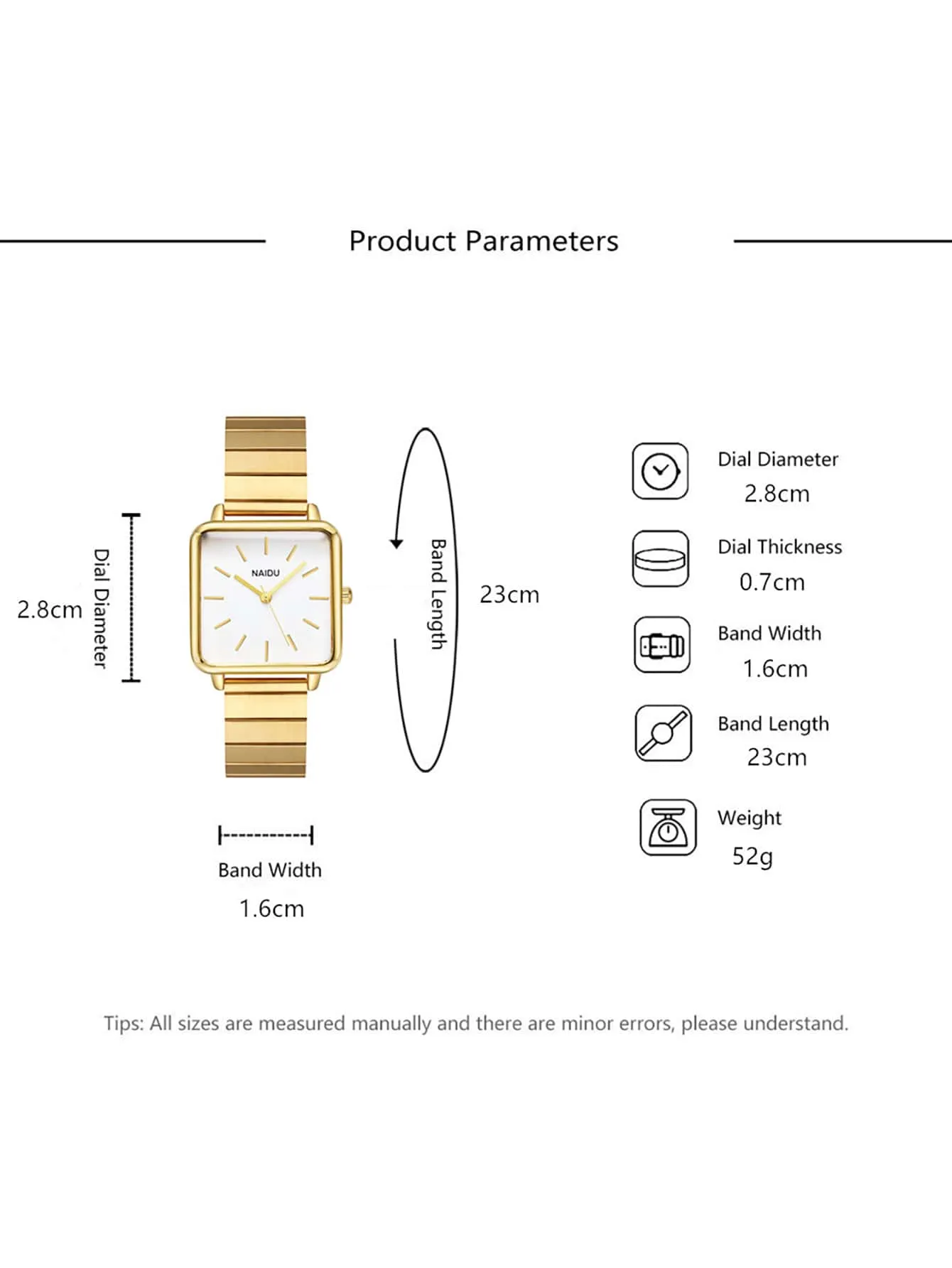 Product Parameters

2.8cm Dial Diameter

NAIDU

Band Length 23cm

Band Width
1.6cm

Dial Diameter
2.8cm

Dial Thickness
0.7cm

Band Width
1.6cm

Band Length
23cm

Weight
52g

Tips: All sizes are measured manually and there are minor errors, please understand.